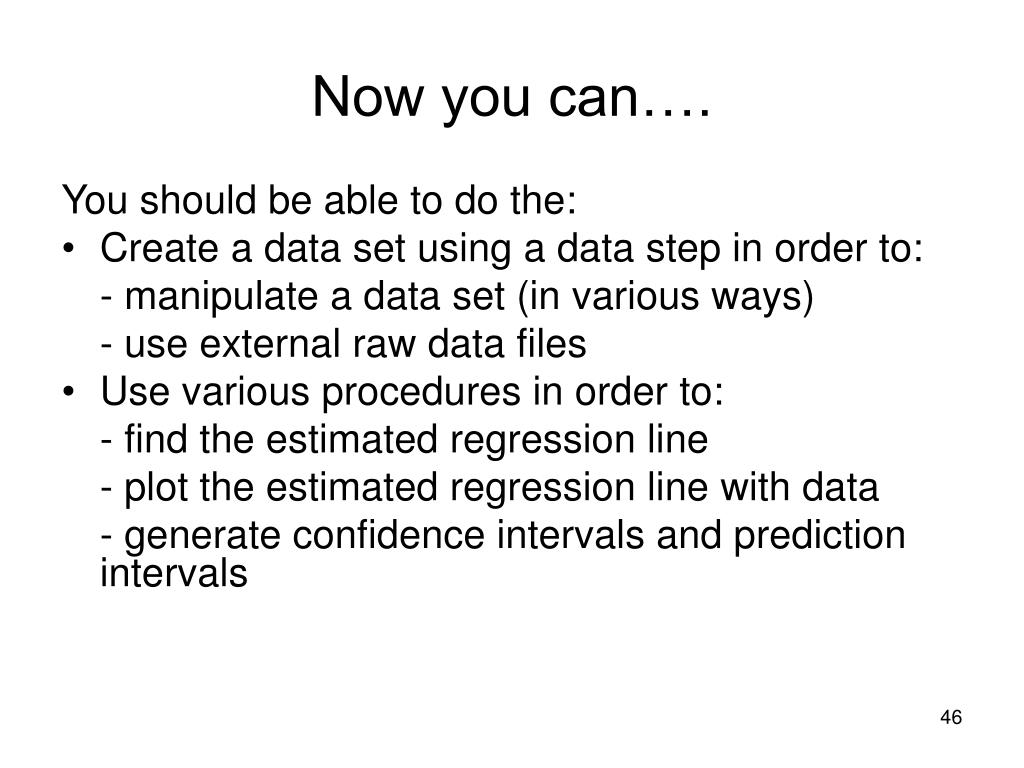 Now you can….

You should be able to do the:

• Create a data set using a data step in order to:

- manipulate a data set (in various ways)

- use external raw data files

• Use various procedures in order to:

- find the estimated regression line

- plot the estimated regression line with data

- generate confidence intervals and prediction intervals

46